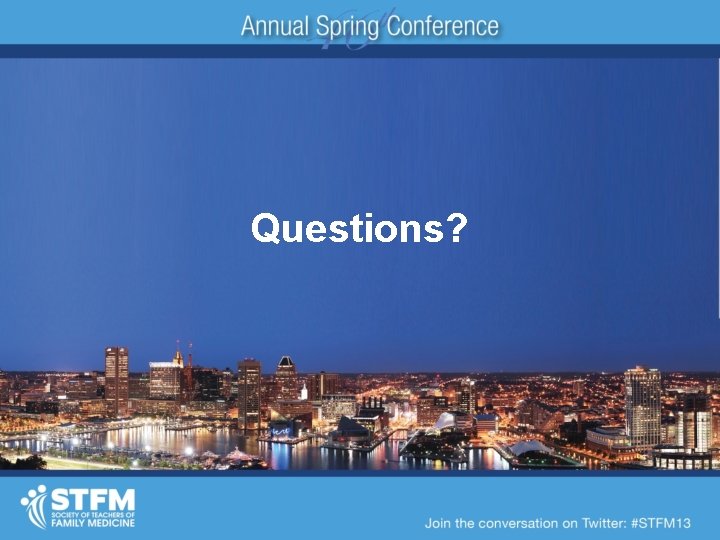 Annual Spring Conference

Questions?

STFM
SOCIETY OF TEACHERS OF FAMILY MEDICINE

Join the conversation on Twitter: #STFM13